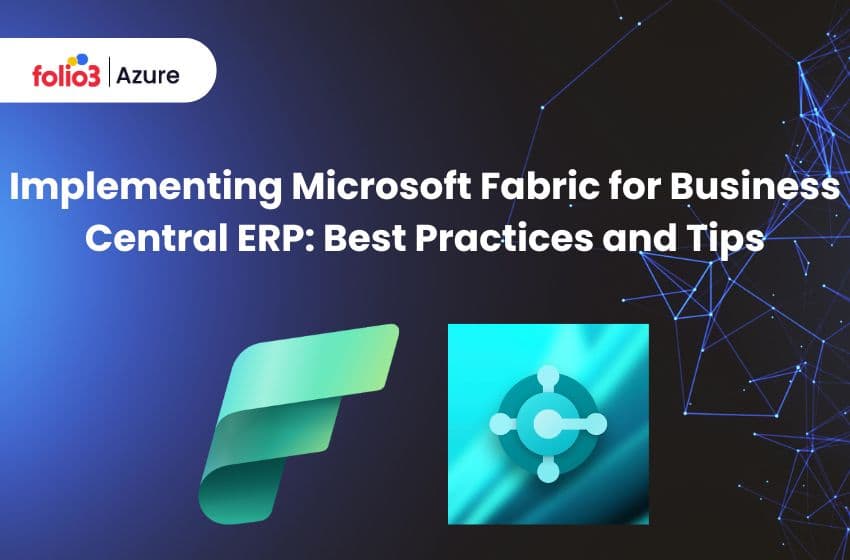 folio3 | Azure

Implementing Microsoft Fabric for Business Central ERP: Best Practices and Tips